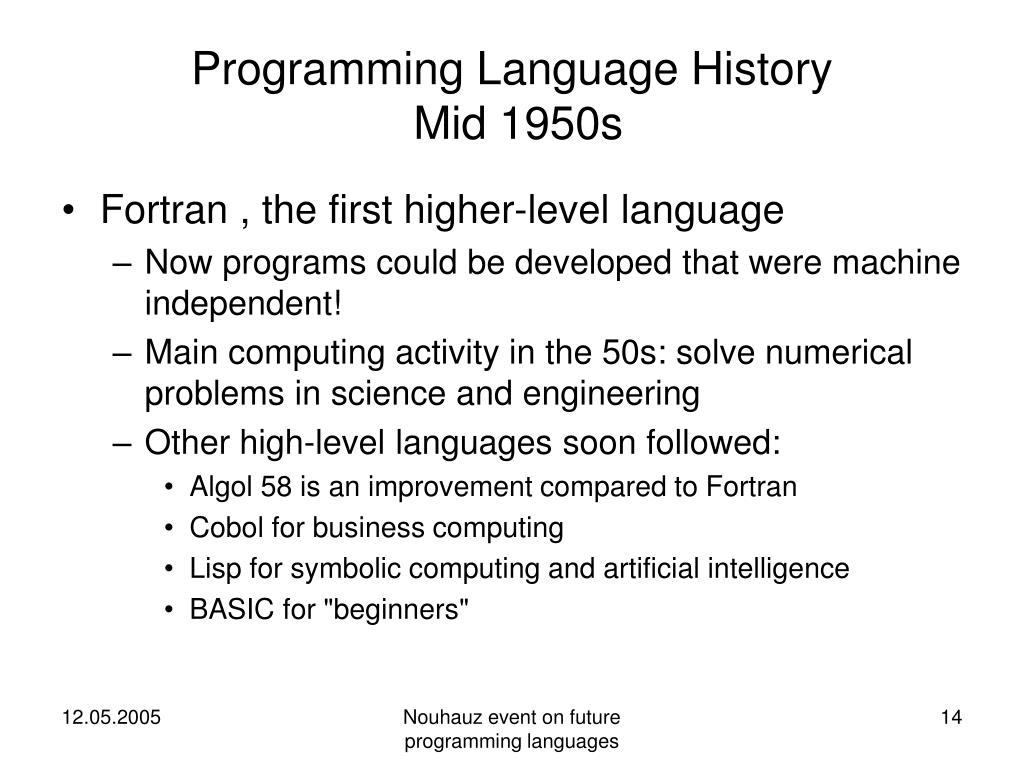 Programming Language History
Mid 1950s

• Fortran , the first higher-level language
– Now programs could be developed that were machine independent!
– Main computing activity in the 50s: solve numerical problems in science and engineering
– Other high-level languages soon followed:
• Algol 58 is an improvement compared to Fortran
• Cobol for business computing
• Lisp for symbolic computing and artificial intelligence
• BASIC for "beginners"

12.05.2005

Nouhauz event on future programming languages

14